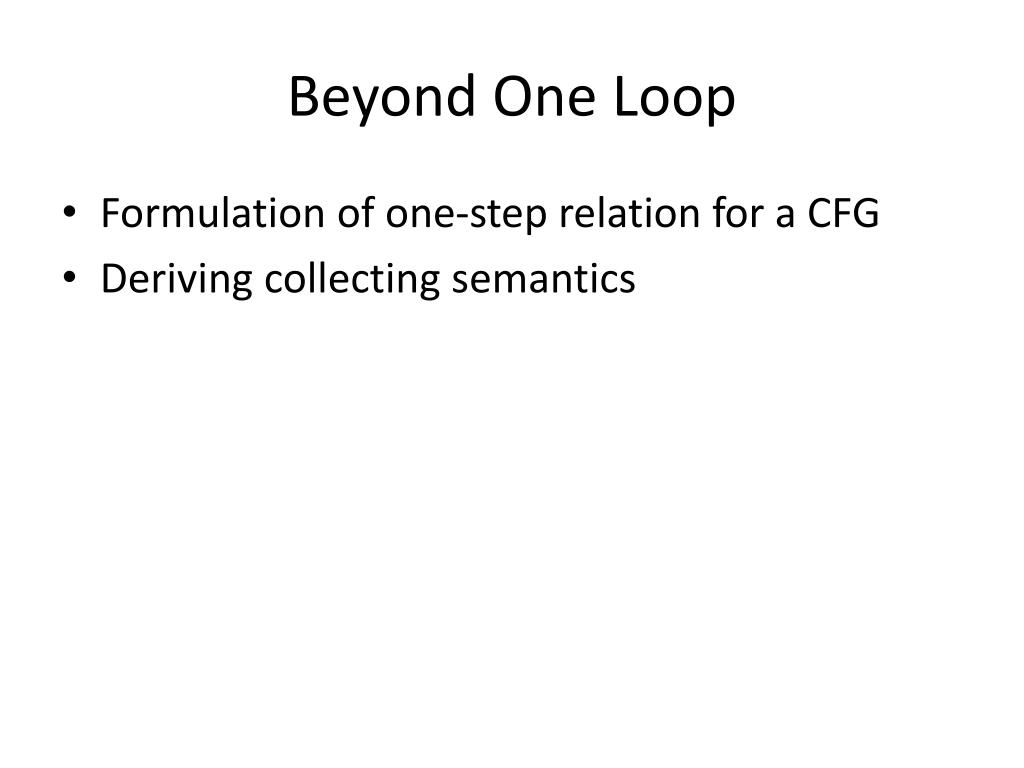 Beyond One Loop

• Formulation of one-step relation for a CFG
• Deriving collecting semantics